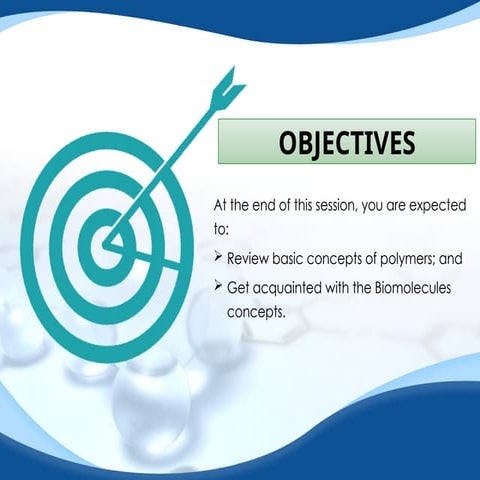 OBJECTIVES

At the end of this session, you are expected to:

➢ Review basic concepts of polymers; and

➢ Get acquainted with the Biomolecules concepts.